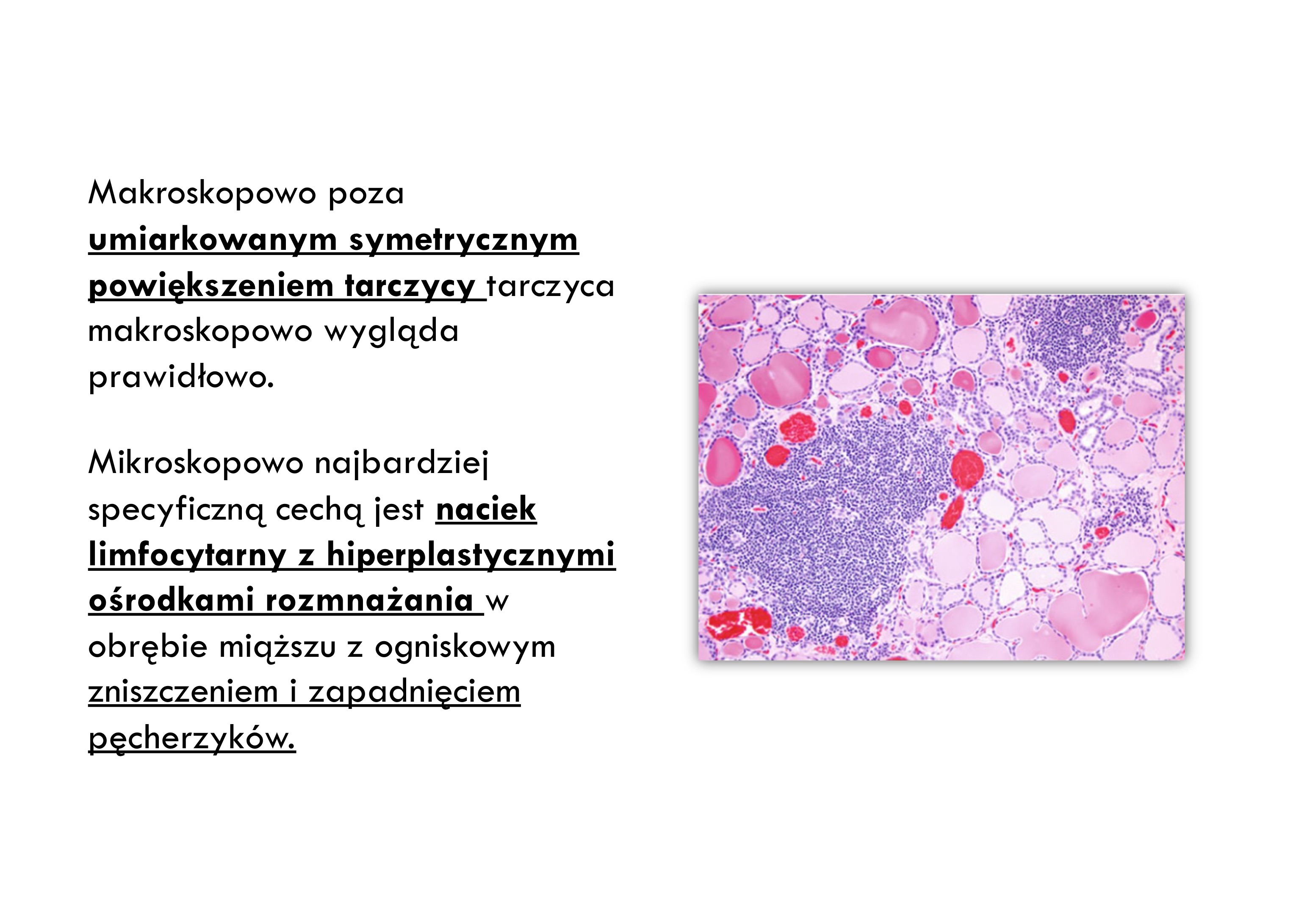 Makroskopowo poza umiarkowanym symetrycznym powiększeniem tarczycy tarczyca makroskopowo wygląda prawidłowo.

Mikroskopowo najbardziej specyficzną cechą jest naciek limfocytarny z hiperplastycznymi ośrodkami rozmnażania w obrębie miąższu z ogniskowym zniszczeniem i zapadnięciem pęcherzyków.